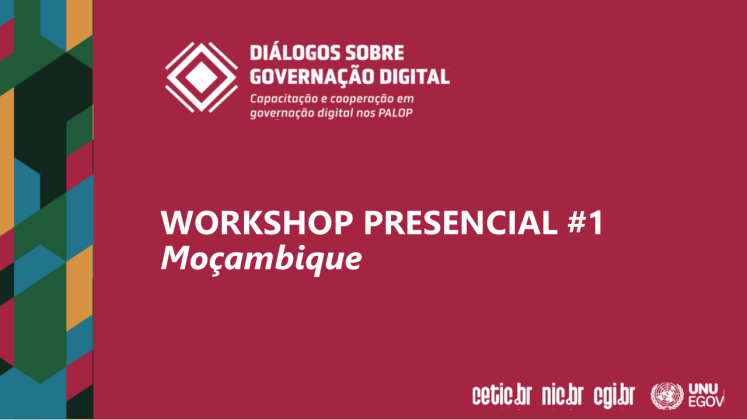 DIÁLOGOS SOBRE GOVERNAÇÃO DIGITAL
Capacitação e cooperação em governação digital nos PALOP

WORKSHOP PRESENCIAL #1
Moçambique

cetic.br nic.br cgi.br UNU EGOV